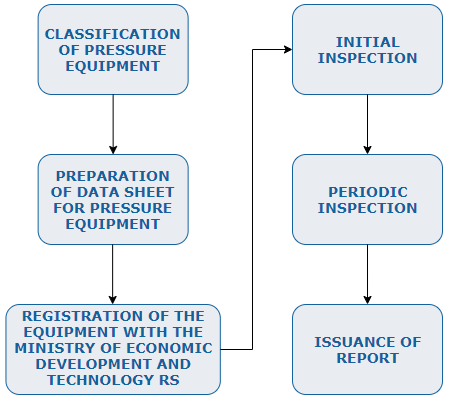 CLASSIFICATION OF PRESSURE EQUIPMENT

PREPARATION OF DATA SHEET FOR PRESSURE EQUIPMENT

REGISTRATION OF THE EQUIPMENT WITH THE MINISTRY OF ECONOMIC DEVELOPMENT AND TECHNOLOGY RS

INITIAL INSPECTION

PERIODIC INSPECTION

ISSUANCE OF REPORT